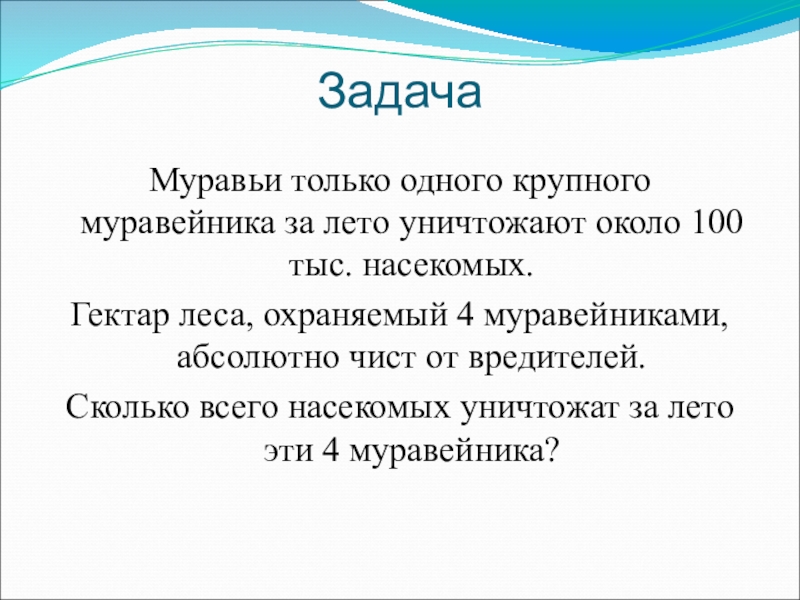 Задача

Муравьи только одного крупного муравейника за лето уничтожают около 100 тыс. насекомых.

Гектар леса, охраняемый 4 муравейниками, абсолютно чист от вредителей.

Сколько всего насекомых уничтожат за лето эти 4 муравейника?